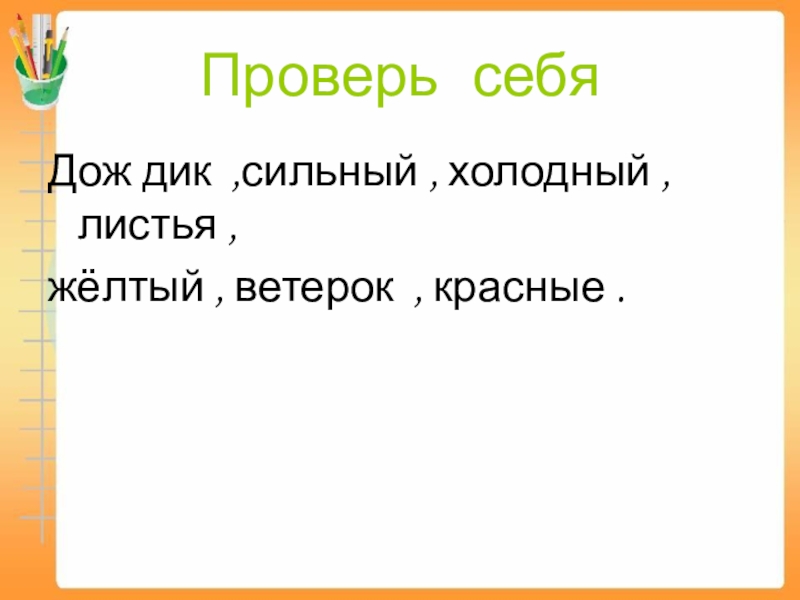 Проверь себя

Дож дик ,сильный , холодный , листья ,
жёлтый , ветерок , красные .